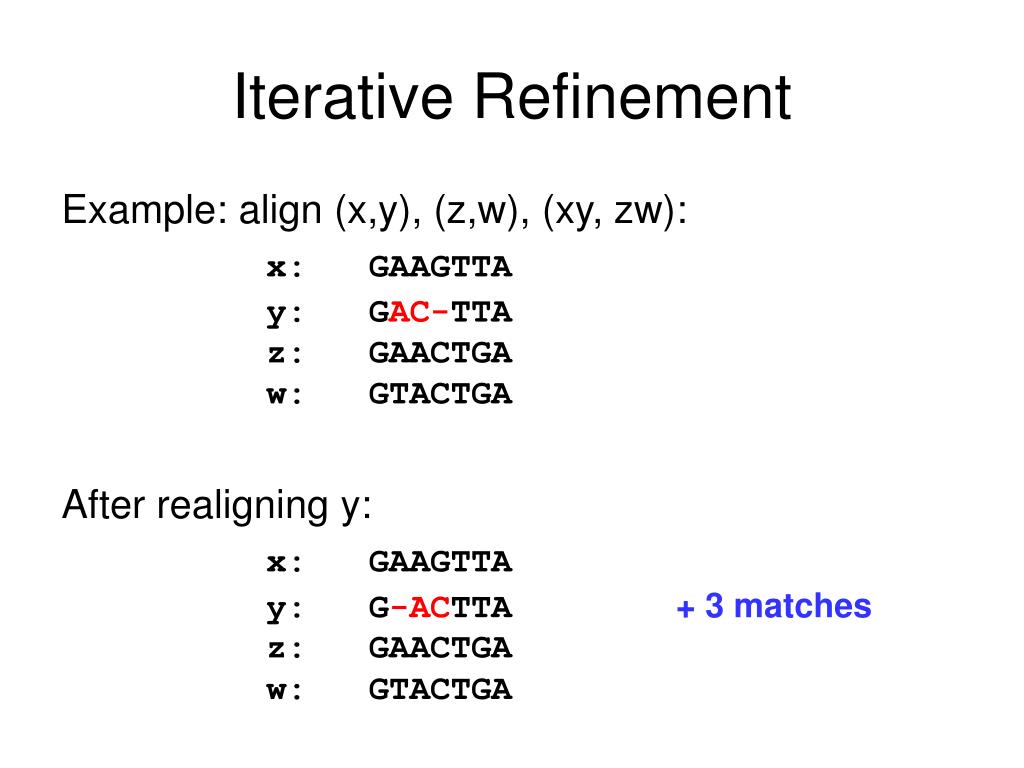 Iterative Refinement

Example: align (x,y), (z,w), (xy, zw):

x: GAAGTTA
y: GAC-TTA
z: GAACTGA
w: GTACTGA

After realigning y:

x: GAAGTTA
y: G-ACTTA + 3 matches
z: GAACTGA
w: GTACTGA